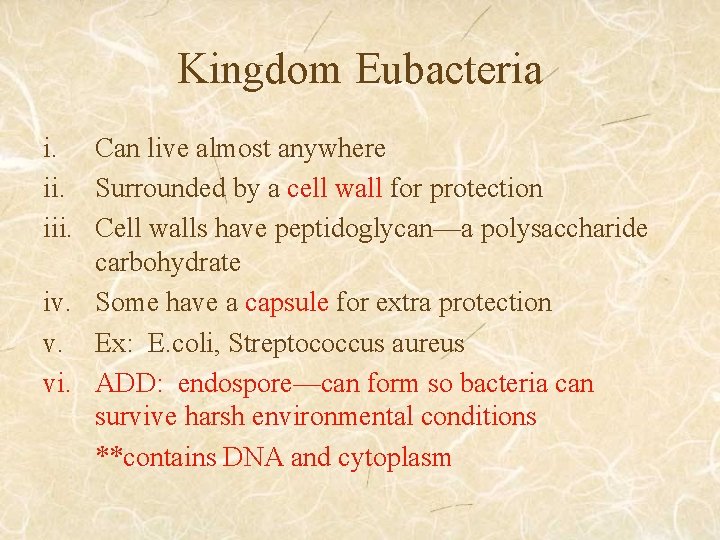 Kingdom Eubacteria

i. Can live almost anywhere
ii. Surrounded by a cell wall for protection
iii. Cell walls have peptidoglycan—a polysaccharide carbohydrate
iv. Some have a capsule for extra protection
v. Ex: E.coli, Streptococcus aureus
vi. ADD: endospore—can form so bacteria can survive harsh environmental conditions
**contains DNA and cytoplasm